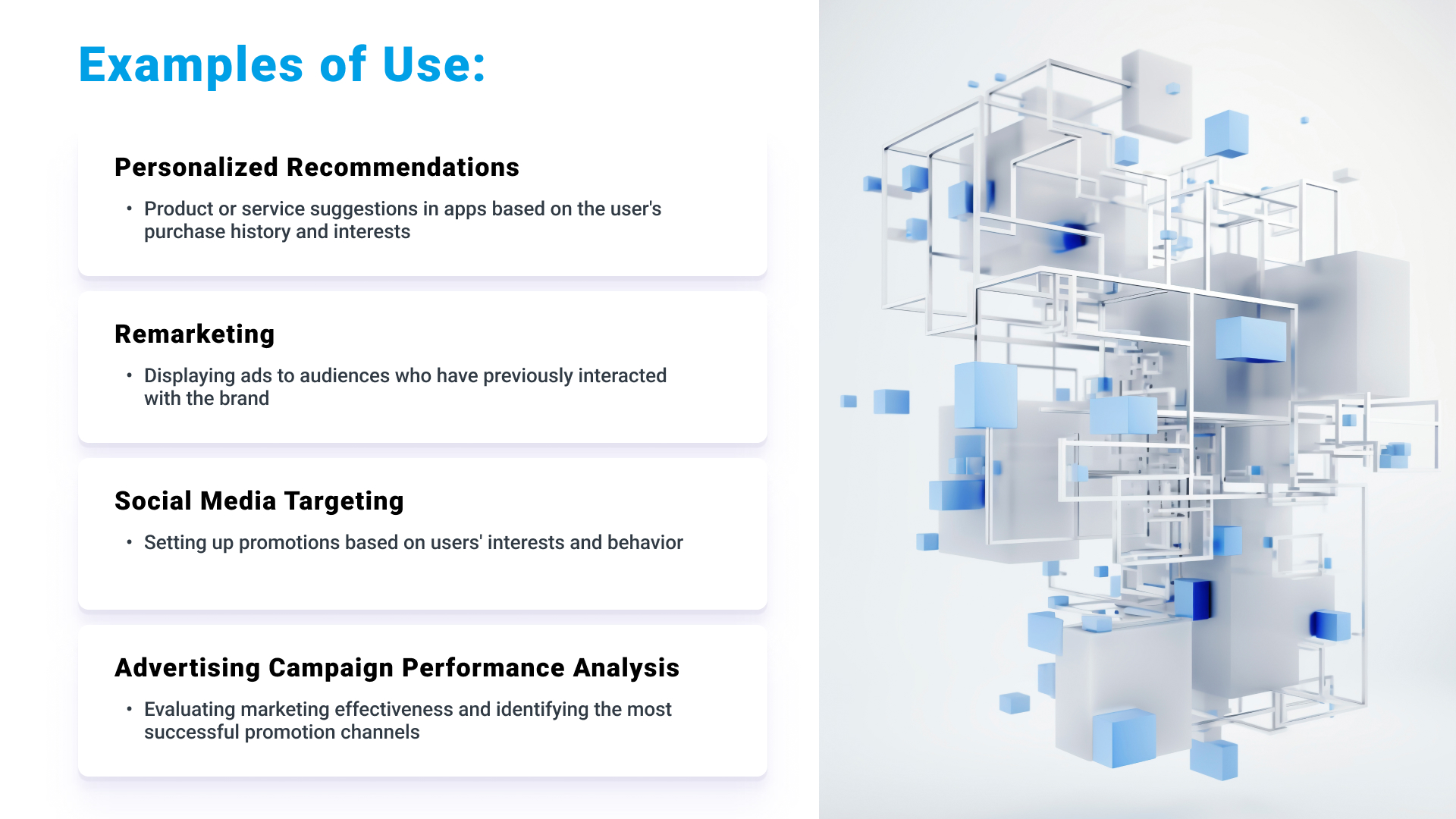 Examples of Use:

Personalized Recommendations

• Product or service suggestions in apps based on the user's purchase history and interests

Remarketing

• Displaying ads to audiences who have previously interacted with the brand

Social Media Targeting

• Setting up promotions based on users' interests and behavior

Advertising Campaign Performance Analysis

• Evaluating marketing effectiveness and identifying the most successful promotion channels